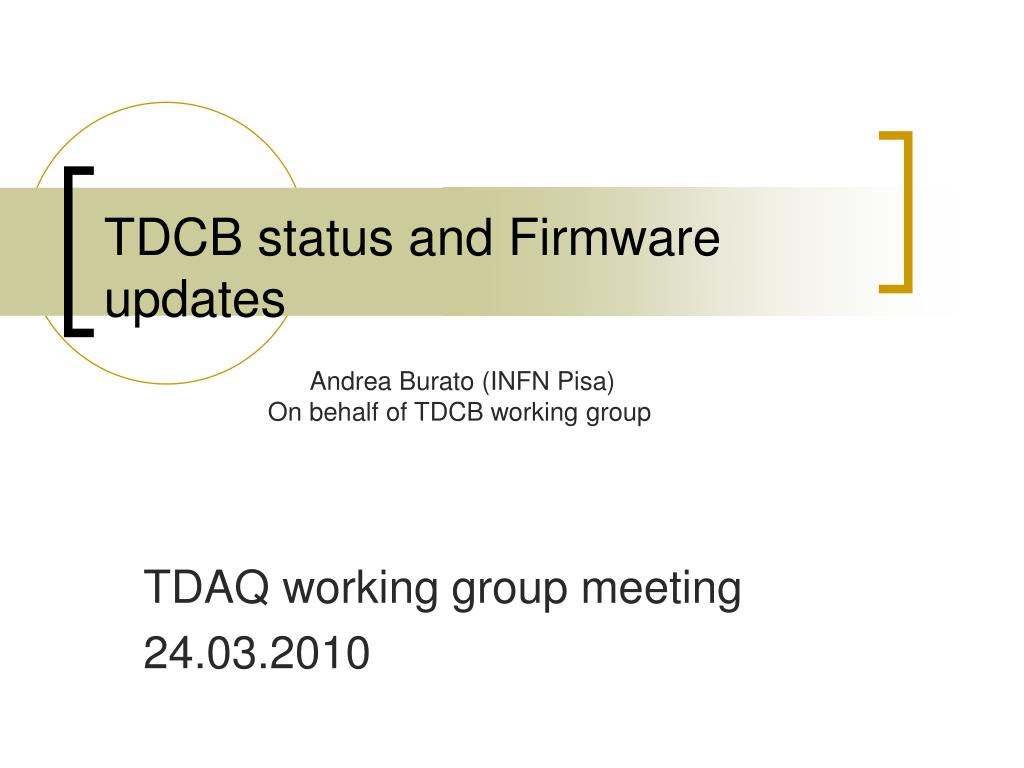 TDCB status and Firmware updates

Andrea Burato (INFN Pisa)
On behalf of TDCB working group

TDAQ working group meeting
24.03.2010